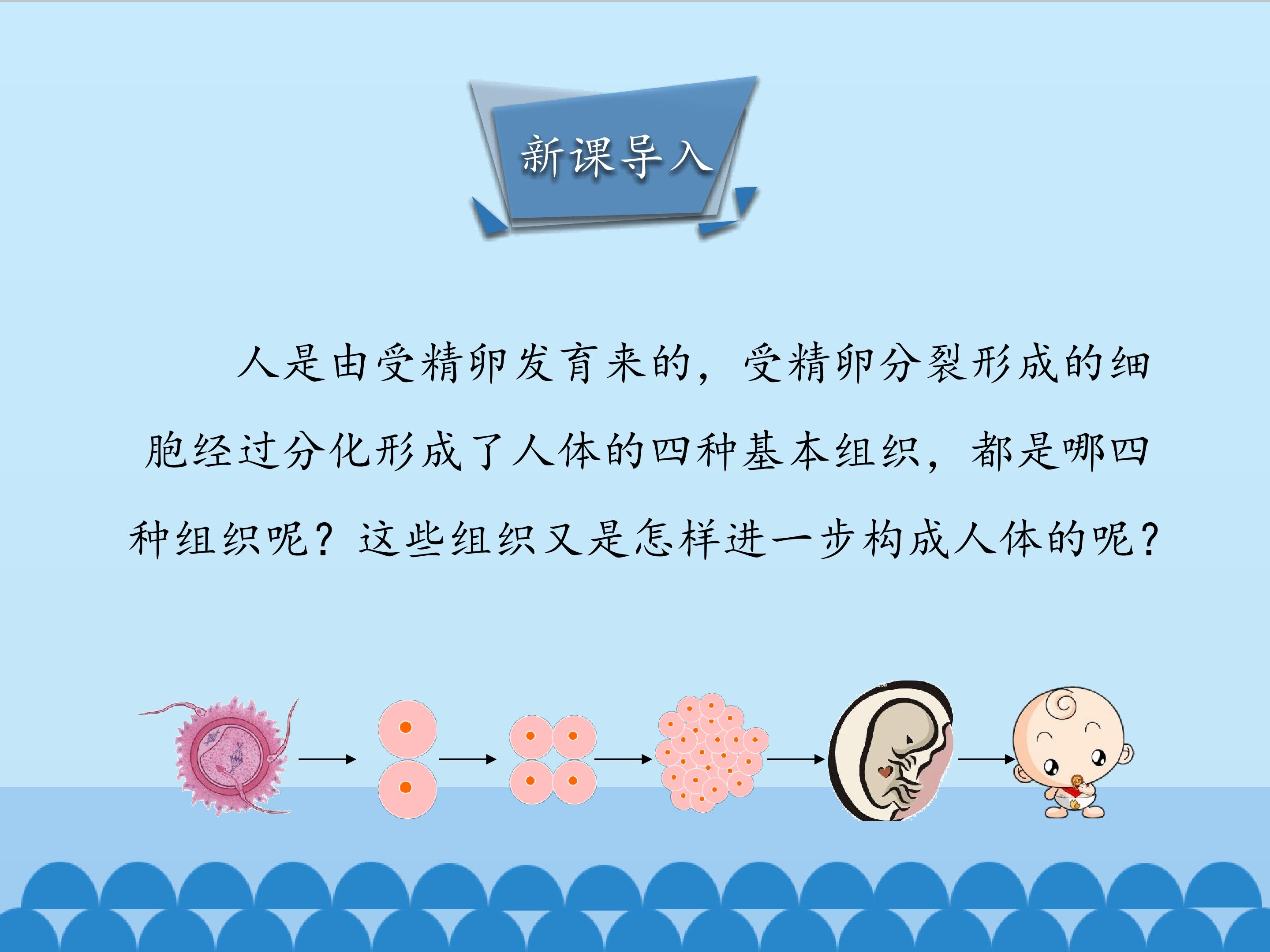 新课导入

人是由受精卵发育来的，受精卵分裂形成的细胞经过分化形成了人体的四种基本组织，都是哪四种组织呢？这些组织又是怎样进一步构成人体的呢？